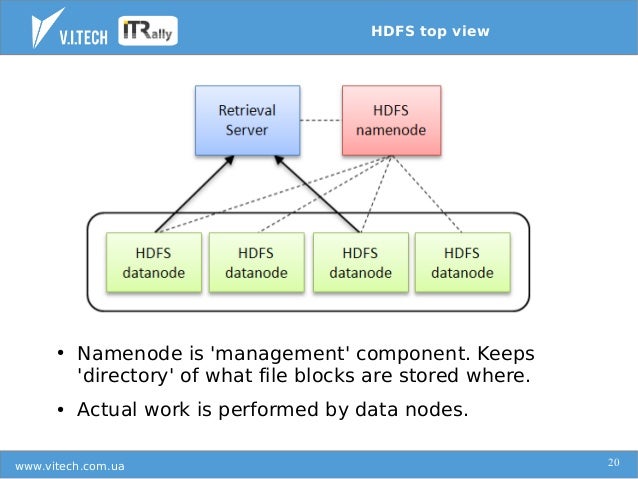 V.I.TECH ITRally

HDFS top view

Retrieval Server

HDFS namenode

HDFS datanode

HDFS datanode

HDFS datanode

HDFS datanode

• Namenode is 'management' component. Keeps 'directory' of what file blocks are stored where.

• Actual work is performed by data nodes.

www.vitech.com.ua

20